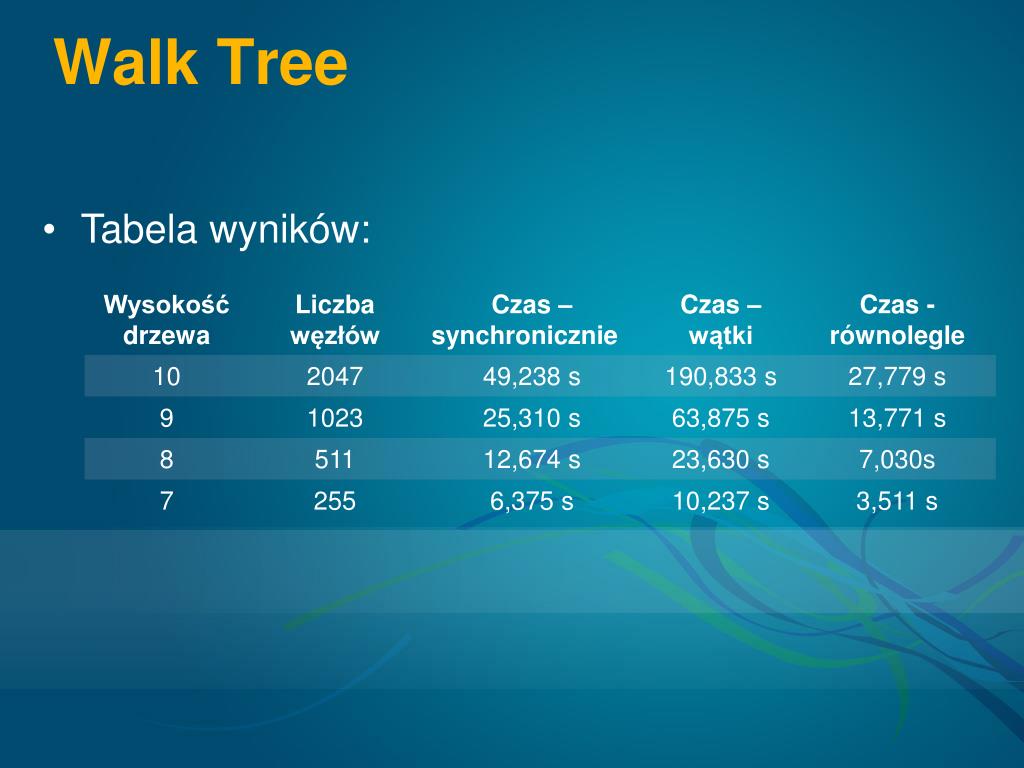 Walk Tree

• Tabela wyników:

| Wysokość drzewa | Liczba węzłów | Czas – synchronicznie | Czas – wątki | Czas - równolegle |
|---|---|---|---|---|
| 10 | 2047 | 49,238 s | 190,833 s | 27,779 s |
| 9 | 1023 | 25,310 s | 63,875 s | 13,771 s |
| 8 | 511 | 12,674 s | 23,630 s | 7,030s |
| 7 | 255 | 6,375 s | 10,237 s | 3,511 s |